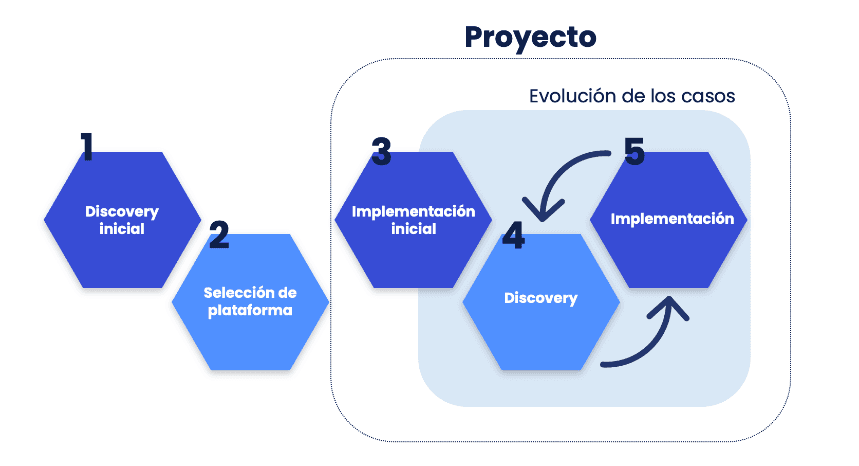 Proyecto

Evolución de los casos

1
Discovery inicial

2
Selección de plataforma

3
Implementación inicial

4
Discovery

5
Implementación